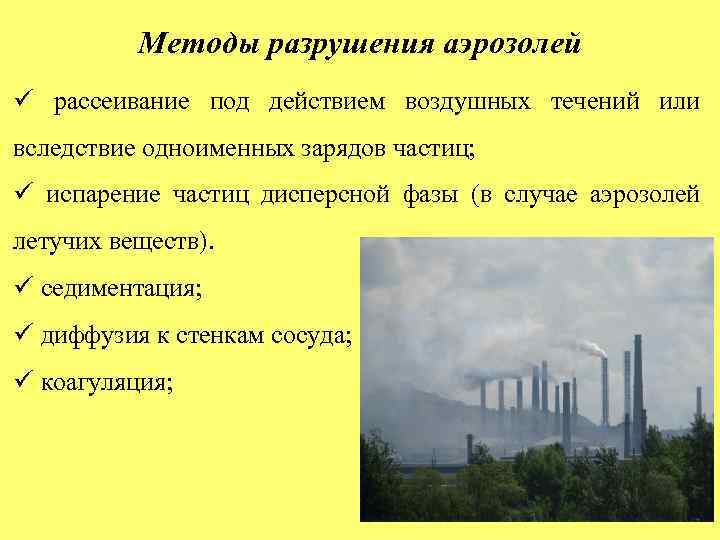 Методы разрушения аэрозолей

✓ рассеивание под действием воздушных течений или вследствие одноименных зарядов частиц;

✓ испарение частиц дисперсной фазы (в случае аэрозолей летучих веществ).

✓ седиментация;

✓ диффузия к стенкам сосуда;

✓ коагуляция;